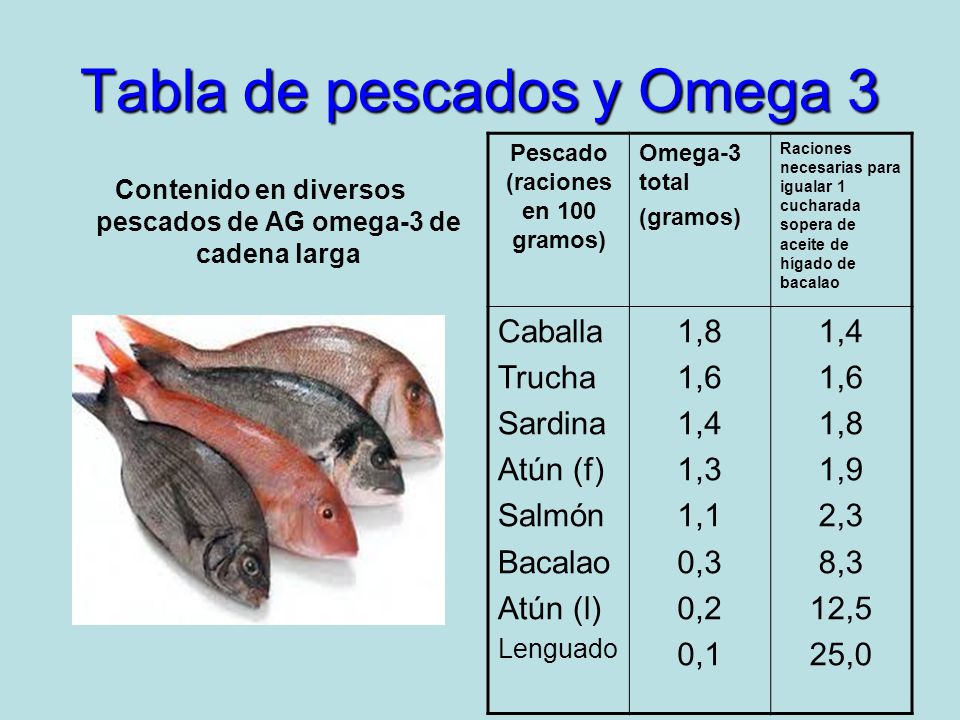 Tabla de pescados y Omega 3

Contenido en diversos pescados de AG omega-3 de cadena larga

| Pescado (raciones en 100 gramos) | Omega-3 total (gramos) | Raciones necesarias para igualar 1 cucharada sopera de aceite de hígado de bacalao |
|---|---|---|
| Caballa | 1,8 | 1,4 |
| Trucha | 1,6 | 1,6 |
| Sardina | 1,4 | 1,8 |
| Atún (f) | 1,3 | 1,9 |
| Salmón | 1,1 | 2,3 |
| Bacalao | 0,3 | 8,3 |
| Atún (l) | 0,2 | 12,5 |
| Lenguado | 0,1 | 25,0 |